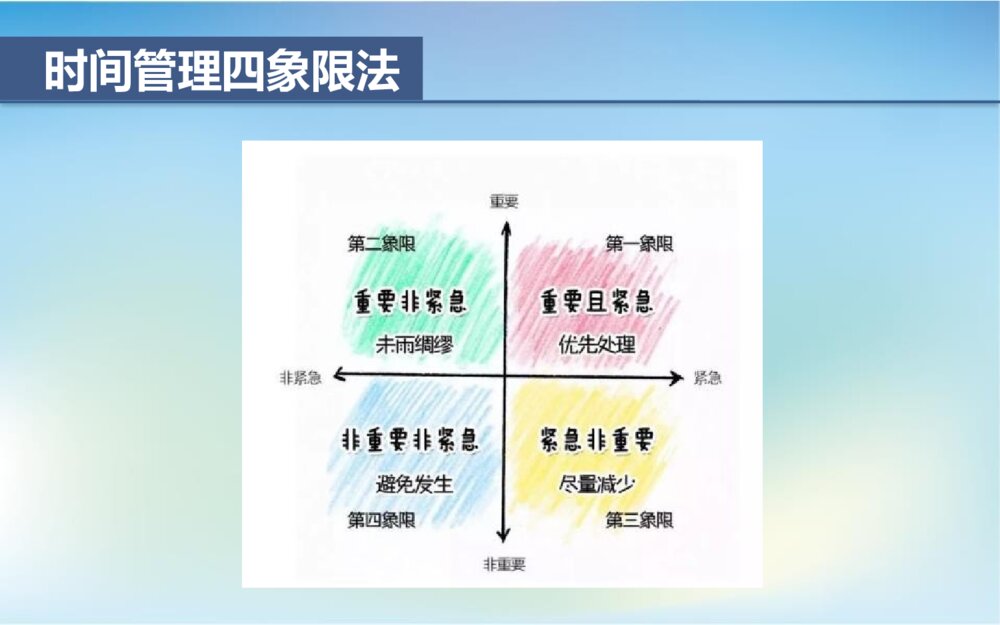 时间管理四象限法

重要

第二象限
重要非紧急
未雨绸缪

第一象限
重要且紧急
优先处理

非紧急

紧急

非重要非紧急
避免发生
第四象限

紧急非重要
尽量减少
第三象限

非重要